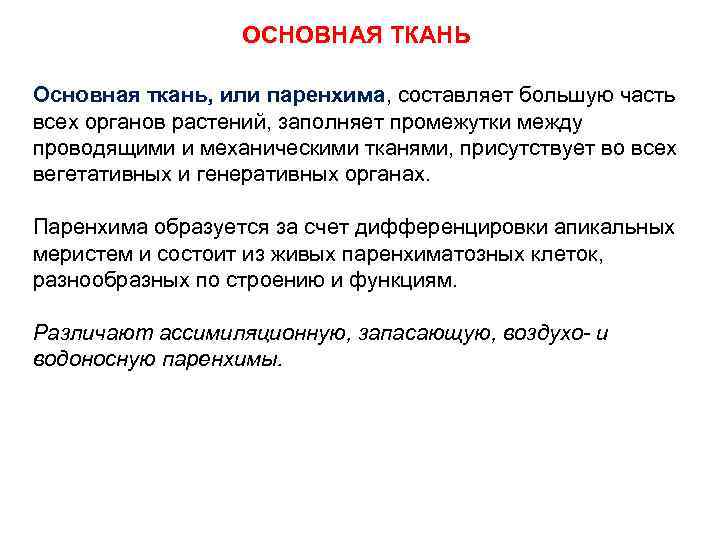 ОСНОВНАЯ ТКАНЬ

Основная ткань, или паренхима, составляет большую часть всех органов растений, заполняет промежутки между проводящими и механическими тканями, присутствует во всех вегетативных и генеративных органах.

Паренхима образуется за счет дифференцировки апикальных меристем и состоит из живых паренхиматозных клеток, разнообразных по строению и функциям.

Различают ассимиляционную, запасающую, воздухо- и водоносную паренхимы.